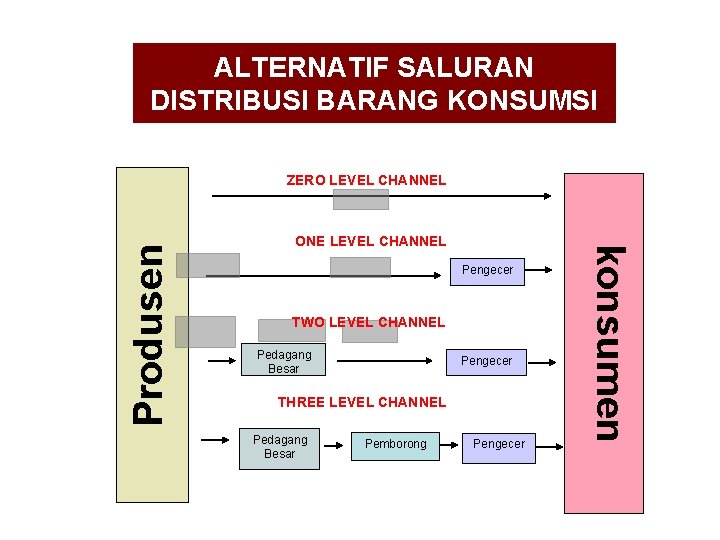 ALTERNATIF SALURAN DISTRIBUSI BARANG KONSUMSI

Produsen

ZERO LEVEL CHANNEL

ONE LEVEL CHANNEL

Pengecer

TWO LEVEL CHANNEL

Pedagang Besar

Pengecer

THREE LEVEL CHANNEL

Pedagang Besar

Pemborong

Pengecer

konsumen